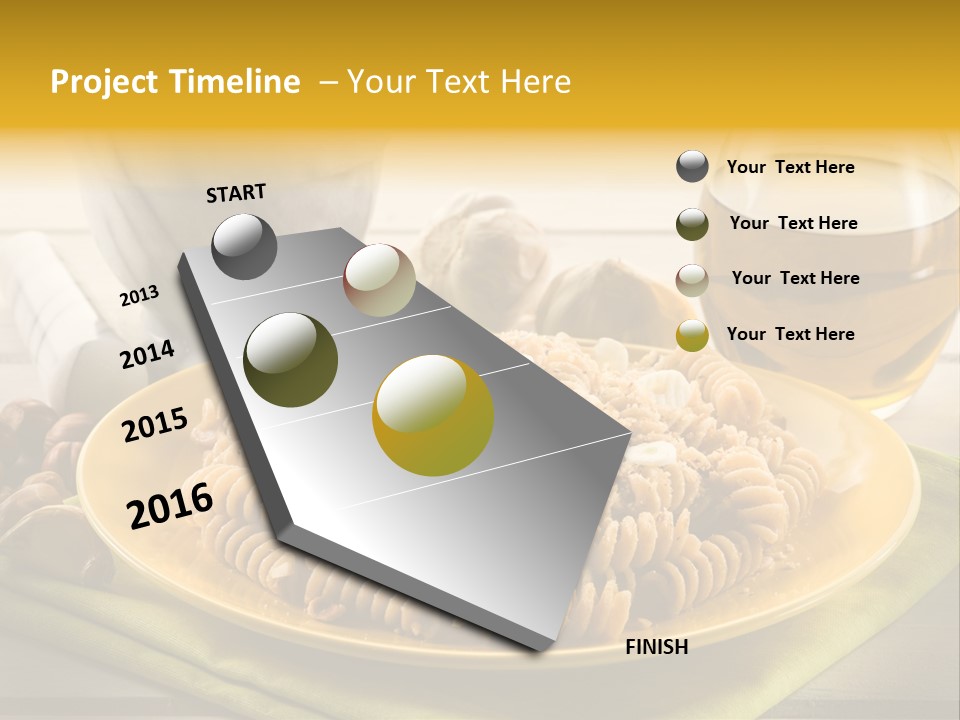 Project Timeline – Your Text Here

START

2013

2014

2015

2016

FINISH

Your Text Here

Your Text Here

Your Text Here

Your Text Here